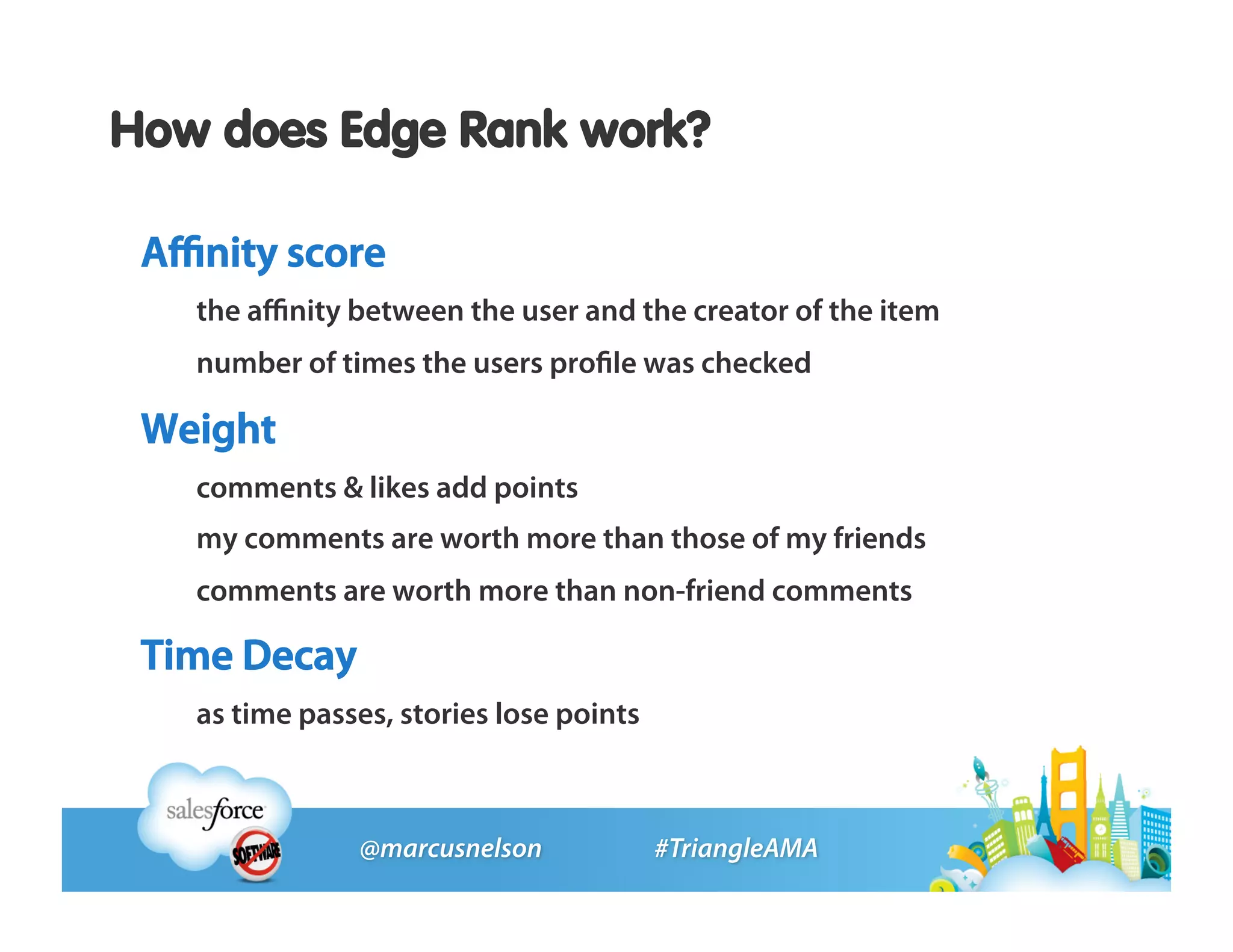 How does Edge Rank work?

Affinity score

the affinity between the user and the creator of the item

number of times the users profile was checked

Weight

comments & likes add points

my comments are worth more than those of my friends

comments are worth more than non-friend comments

Time Decay

as time passes, stories lose points

salesforce

SOFTWARE

@marcusnelson

#TriangleAMA